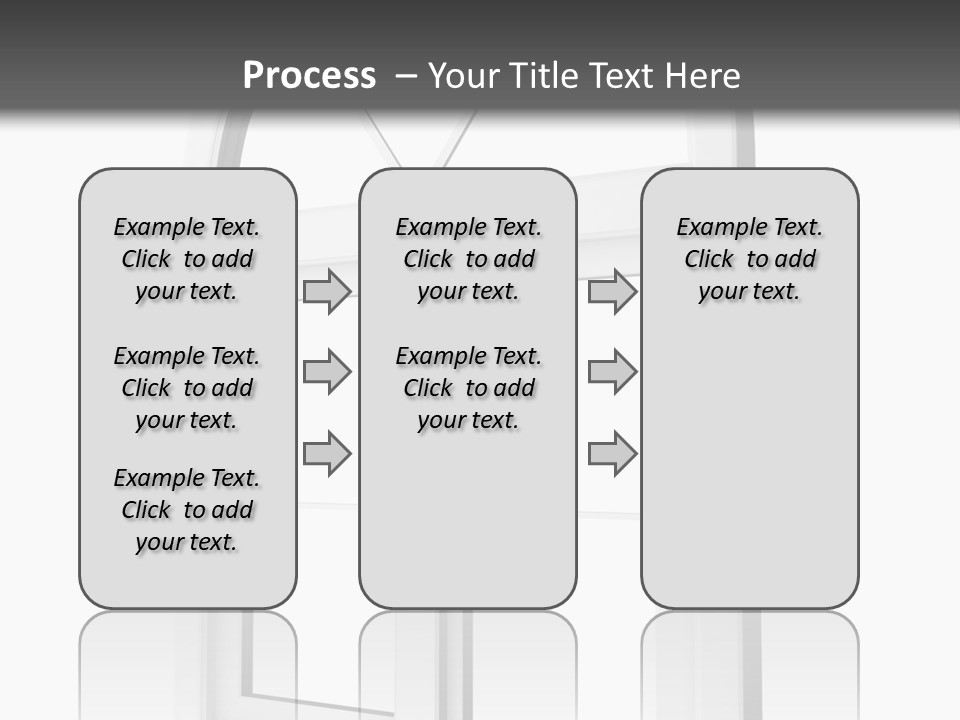 Process – Your Title Text Here

Example Text. Click to add your text.

Example Text. Click to add your text.

Example Text. Click to add your text.

Example Text. Click to add your text.

Example Text. Click to add your text.

Example Text. Click to add your text.